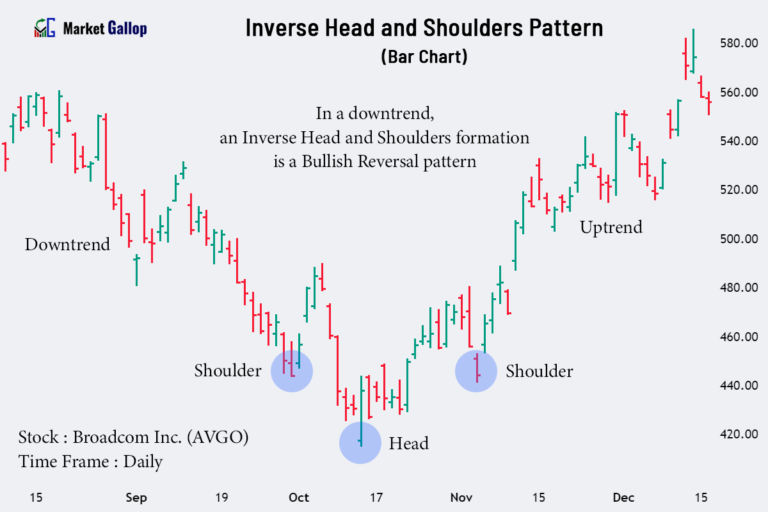 Market Gallop

Inverse Head and Shoulders Pattern
(Bar Chart)

In a downtrend, an Inverse Head and Shoulders formation is a Bullish Reversal pattern

Downtrend

Uptrend

Shoulder

Shoulder

Head

Stock : Broadcom Inc. (AVGO)
Time Frame : Daily

580.00
560.00
540.00
520.00
500.00
480.00
460.00
440.00
420.00

15
Sep
19
Oct
17
Nov
15
Dec
15